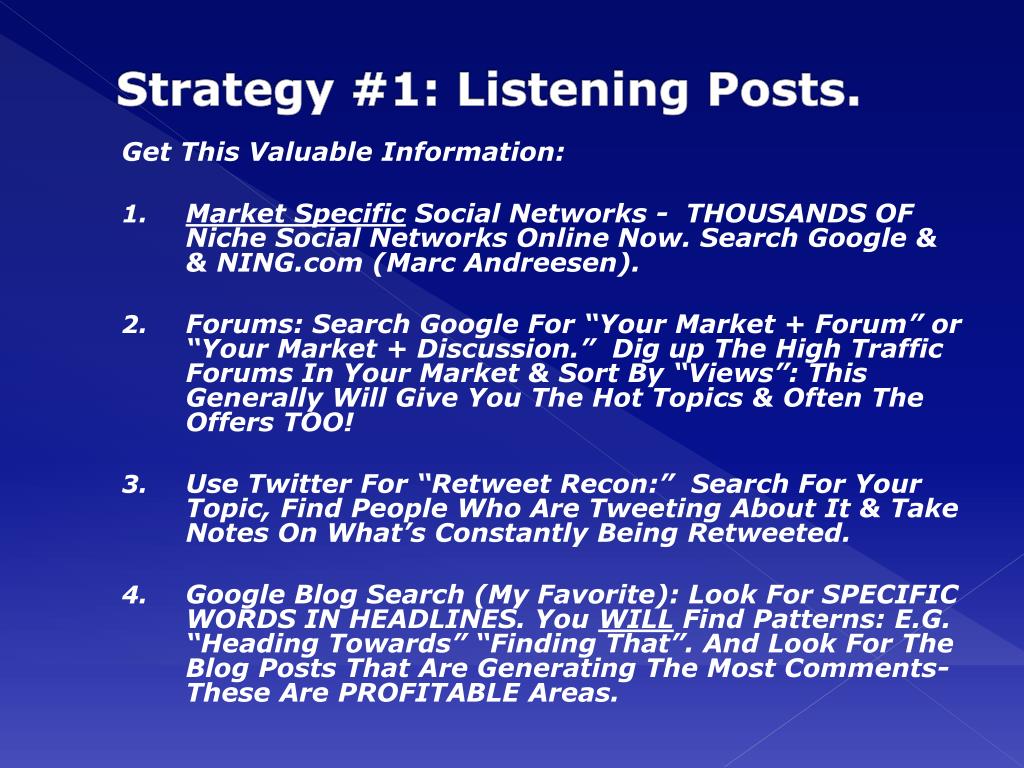 Strategy #1: Listening Posts.

Get This Valuable Information:

1. Market Specific Social Networks - THOUSANDS OF Niche Social Networks Online Now. Search Google & & NING.com (Marc Andreesen).

2. Forums: Search Google For “Your Market + Forum” or “Your Market + Discussion.” Dig up The High Traffic Forums In Your Market & Sort By “Views”: This Generally Will Give You The Hot Topics & Often The Offers TOO!

3. Use Twitter For “Retweet Recon:” Search For Your Topic, Find People Who Are Tweeting About It & Take Notes On What’s Constantly Being Retweeted.

4. Google Blog Search (My Favorite): Look For SPECIFIC WORDS IN HEADLINES. You WILL Find Patterns: E.G. “Heading Towards” “Finding That”. And Look For The Blog Posts That Are Generating The Most Comments- These Are PROFITABLE Areas.